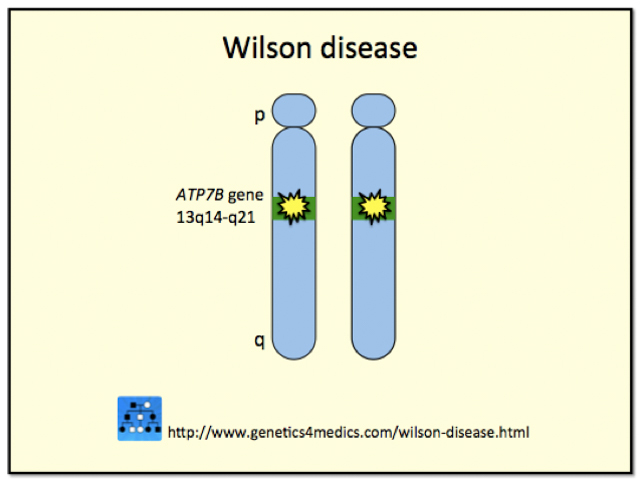 Wilson disease

p

ATP7B gene
13q14-q21

q

http://www.genetics4medics.com/wilson-disease.html